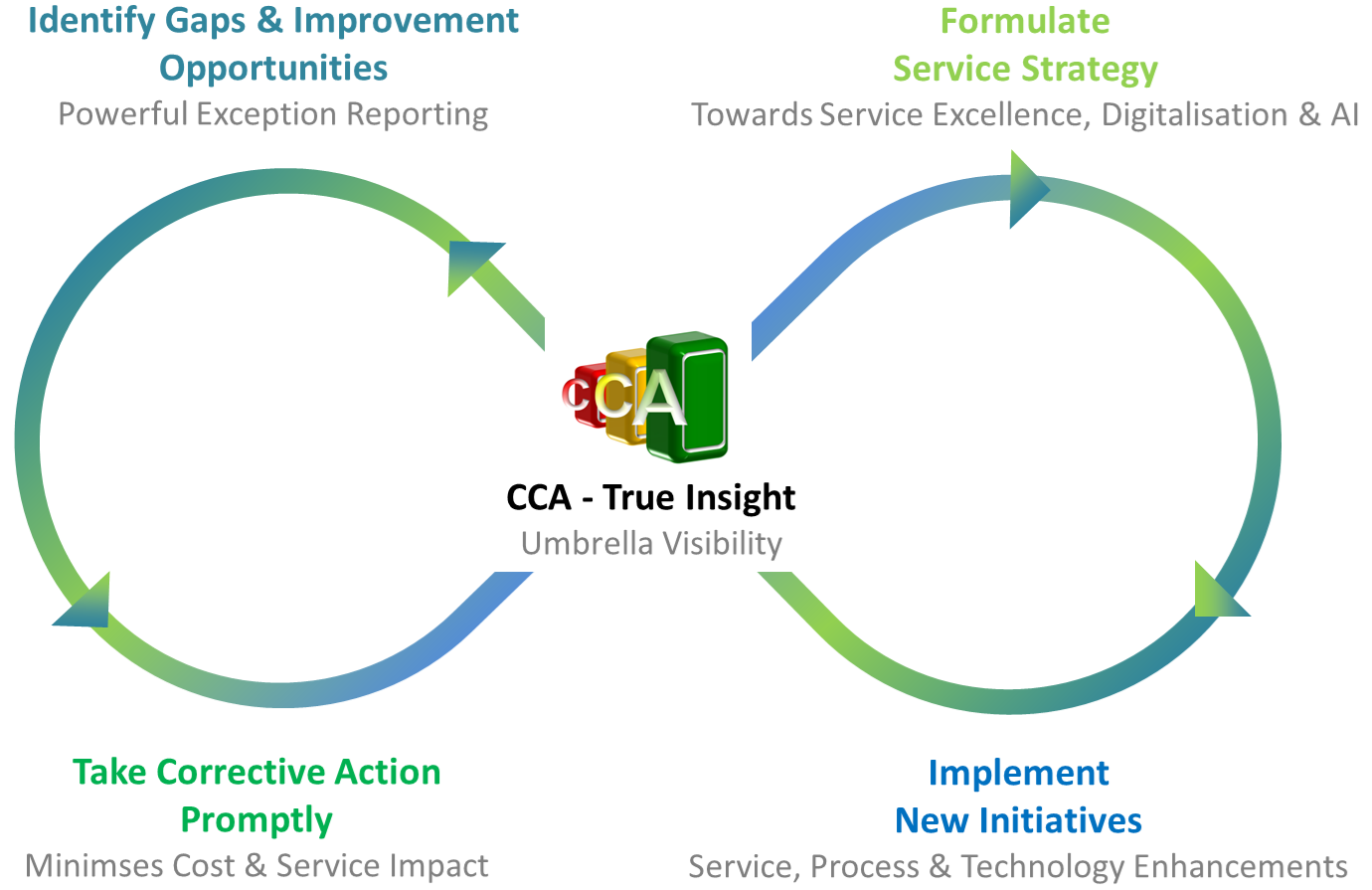 Identify Gaps & Improvement Opportunities
Powerful Exception Reporting

Formulate Service Strategy
Towards Service Excellence, Digitalisation & AI

CCA

CCA - True Insight
Umbrella Visibility

Take Corrective Action Promptly
Minimses Cost & Service Impact

Implement New Initiatives
Service, Process & Technology Enhancements